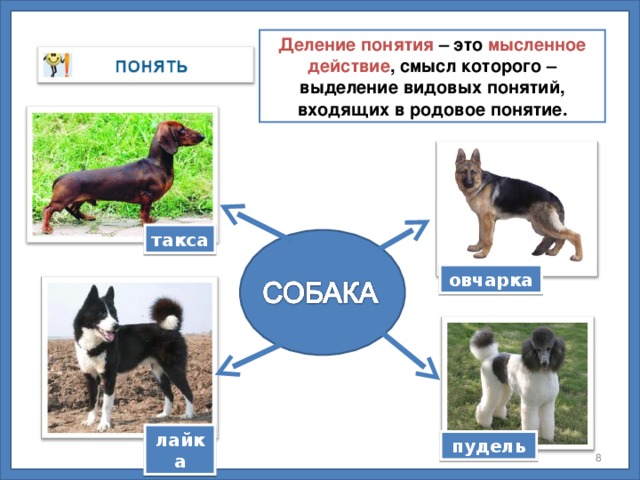 ПОНЯТЬ

Деление понятия – это мысленное действие, смысл которого – выделение видовых понятий, входящих в родовое понятие.

такса

овчарка

СОБАКА

лайка

пудель

8